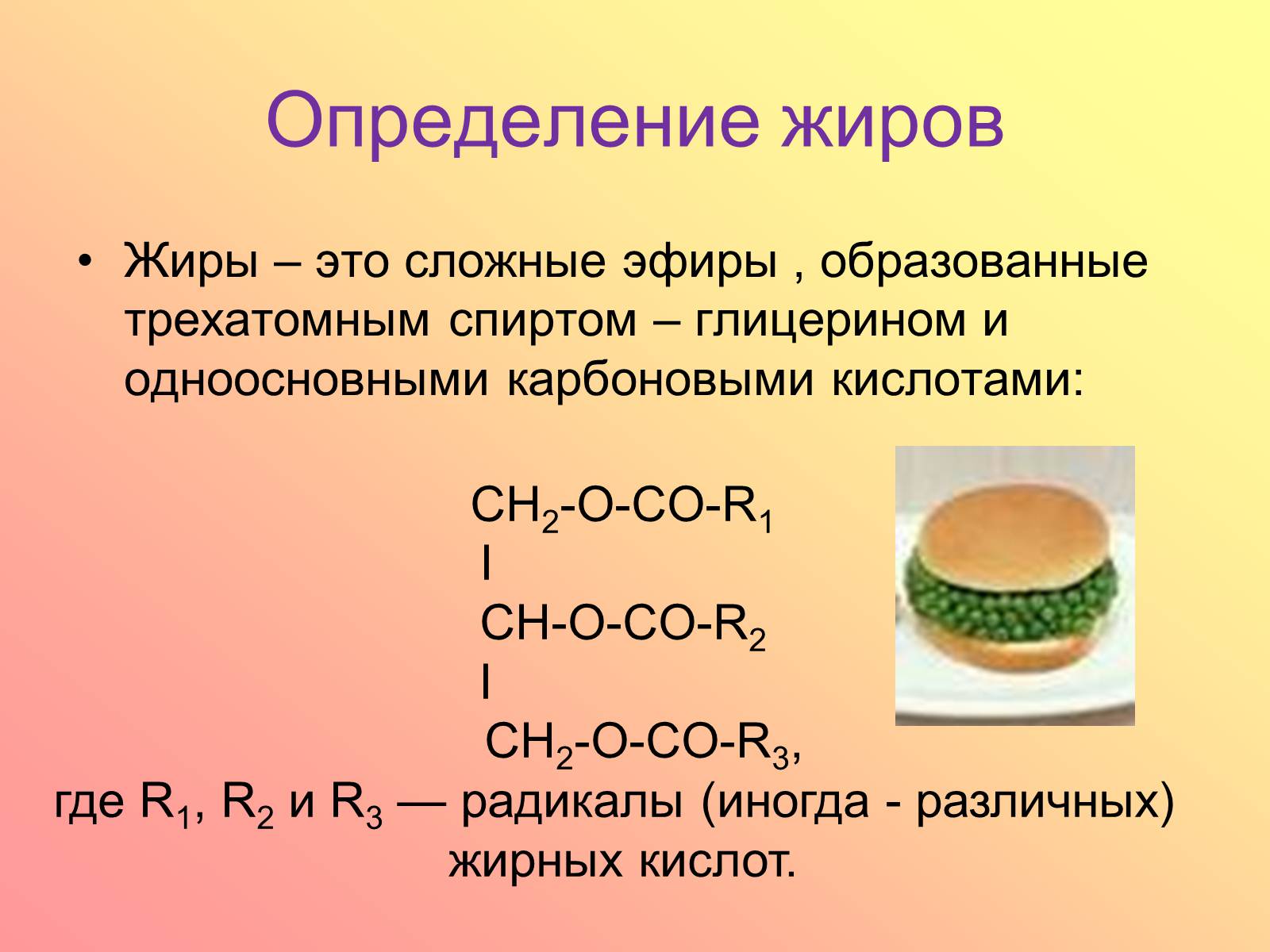 Определение жиров

• Жиры – это сложные эфиры , образованные трехатомным спиртом – глицерином и одноосновными карбоновыми кислотами:

$CH_2$-O-CO-$R_1$
I
CH-O-CO-$R_2$
I
$CH_2$-O-CO-$R_3$,
где $R_1$, $R_2$ и $R_3$ — радикалы (иногда - различных) жирных кислот.